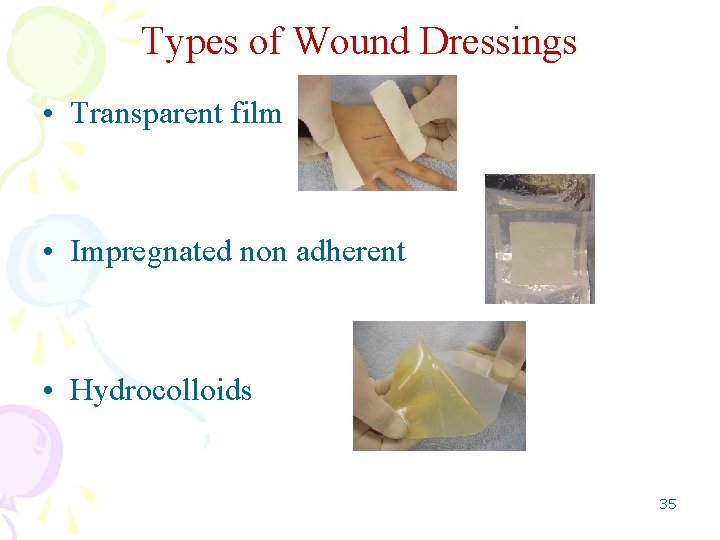 Types of Wound Dressings

• Transparent film

• Impregnated non adherent

• Hydrocolloids

35